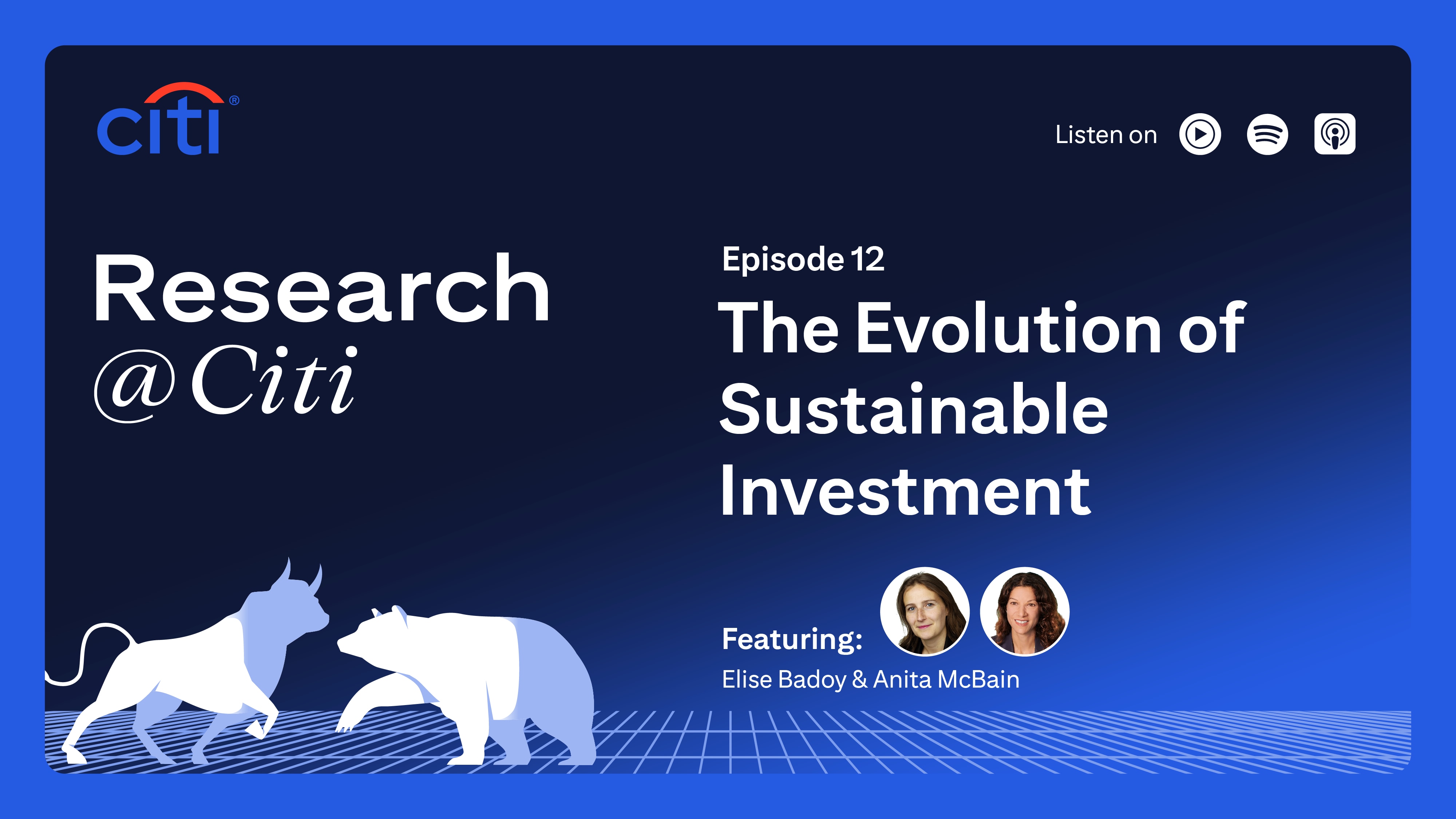 citi®

Listen on

Research
@Citi

Episode 12

The Evolution of Sustainable Investment

Featuring:
Elise Badoy & Anita McBain